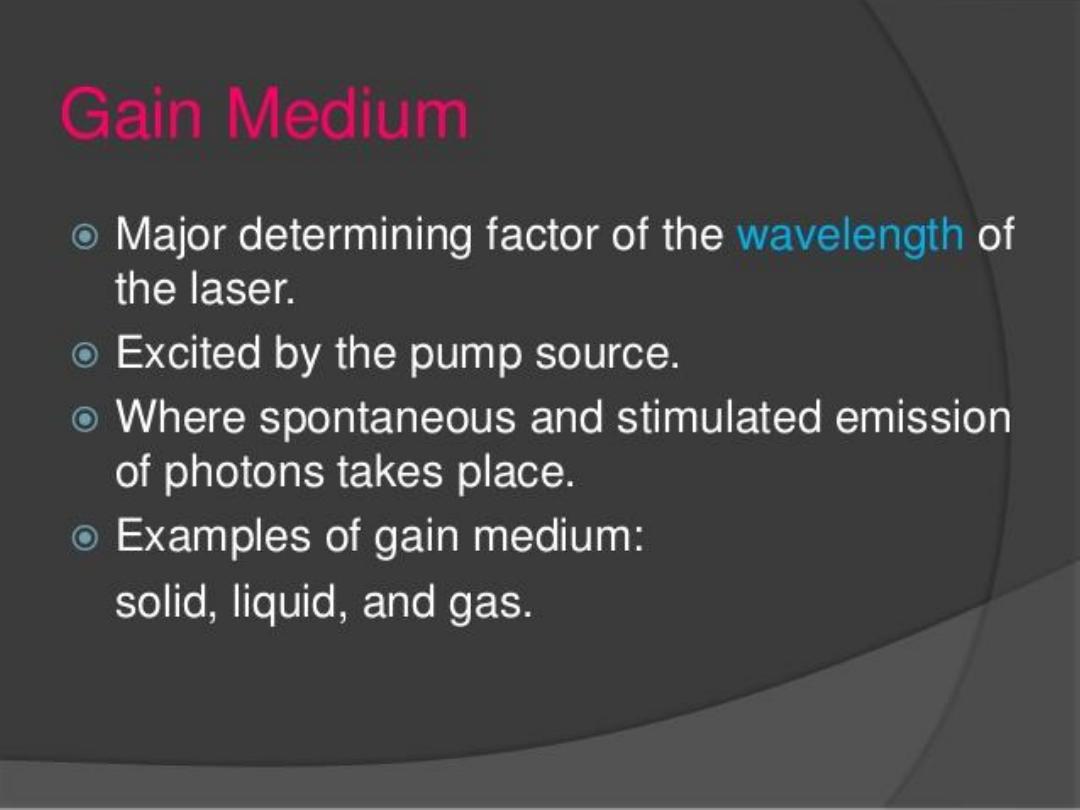 Gain Medium

Major determining factor of the wavelength of the laser.

Excited by the pump source.

Where spontaneous and stimulated emission of photons takes place.

Examples of gain medium:
solid, liquid, and gas.